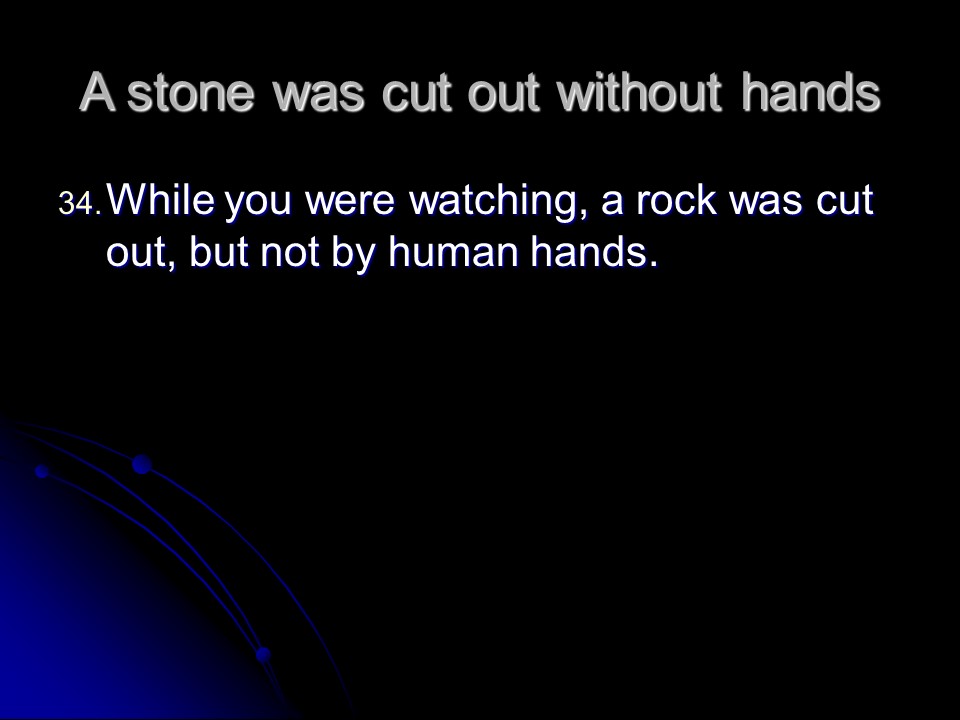 A stone was cut out without hands

34. While you were watching, a rock was cut out, but not by human hands.